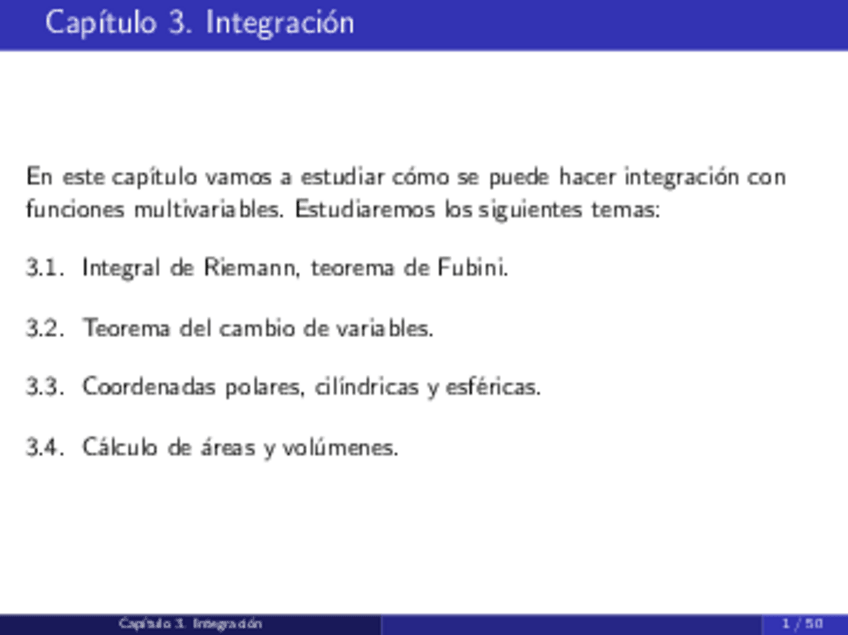 Capítulo 3. Integración

En este capítulo vamos a estudiar cómo se puede hacer integración con funciones multivariables. Estudiaremos los siguientes temas:

3.1. Integral de Riemann, teorema de Fubini.

3.2. Teorema del cambio de variables.

3.3. Coordenadas polares, cilíndricas y esféricas.

3.4. Cálculo de áreas y volúmenes.

Capítulo 3. Integración

1 / 50